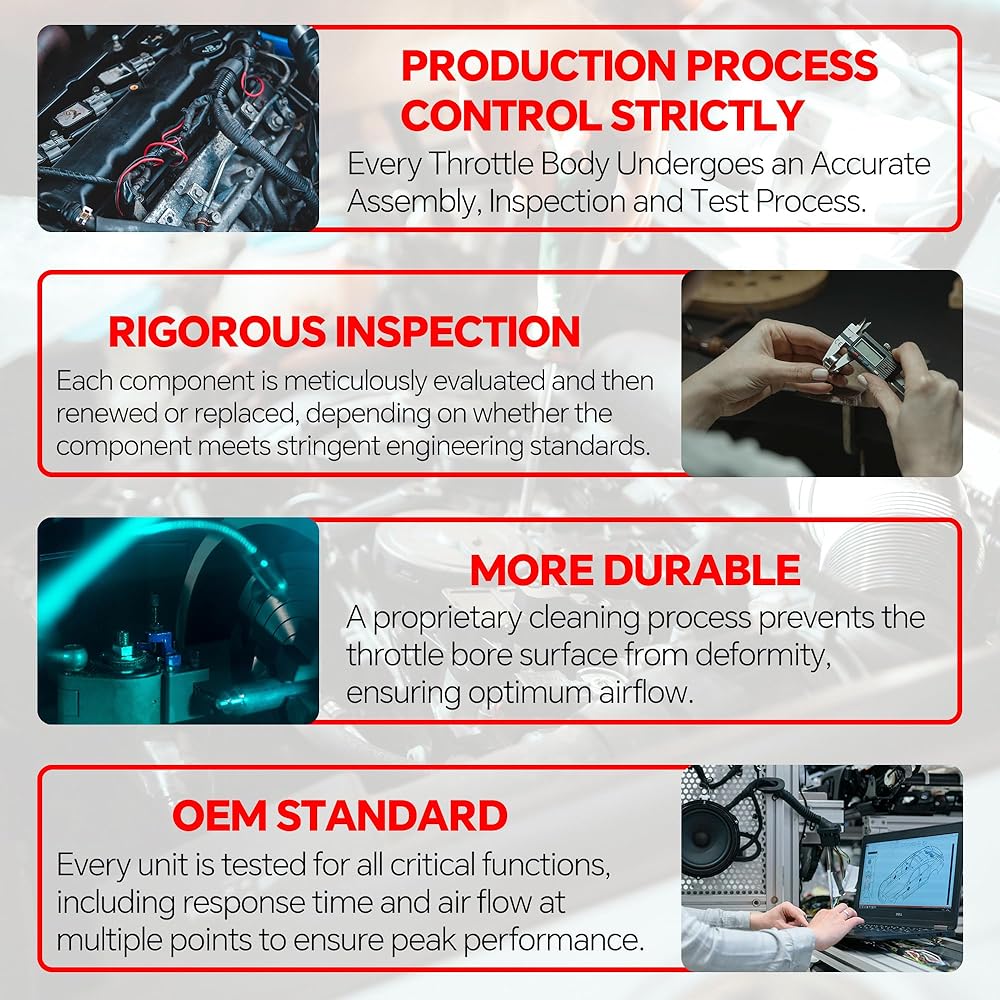 PRODUCTION PROCESS CONTROL STRICTLY
Every Throttle Body Undergoes an Accurate Assembly, Inspection and Test Process.

RIGOROUS INSPECTION
Each component is meticulously evaluated and then renewed or replaced, depending on whether the component meets stringent engineering standards.

MORE DURABLE
A proprietary cleaning process prevents the throttle bore surface from deformity, ensuring optimum airflow.

OEM STANDARD
Every unit is tested for all critical functions, including response time and air flow at multiple points to ensure peak performance.